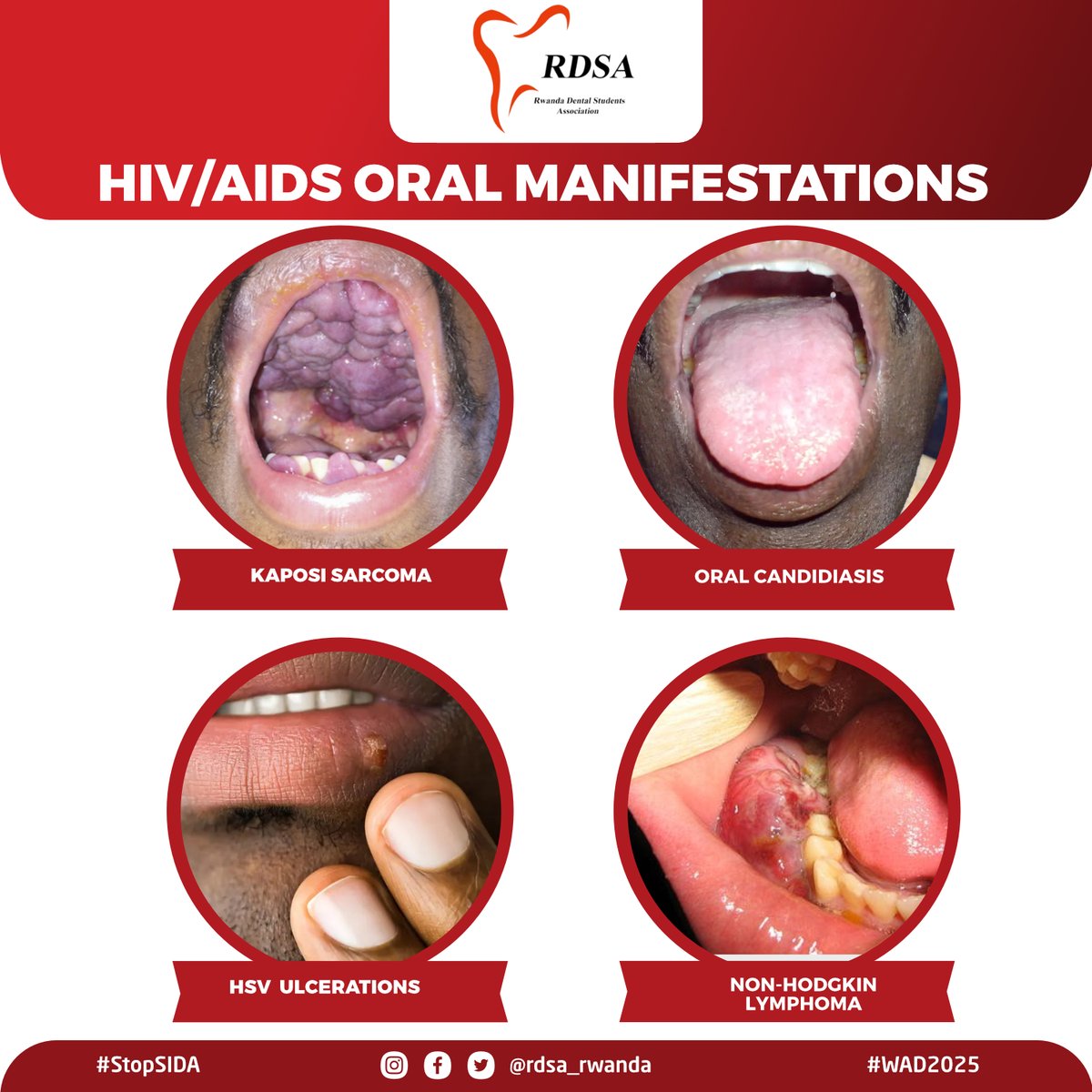 RDSA
Rwanda Dental Students Association

HIV/AIDS ORAL MANIFESTATIONS

KAPOSI SARCOMA

ORAL CANDIDIASIS

HSV ULCERATIONS

NON-HODGKIN LYMPHOMA

#StopSIDA

@rdsa_rwanda

#WAD2025